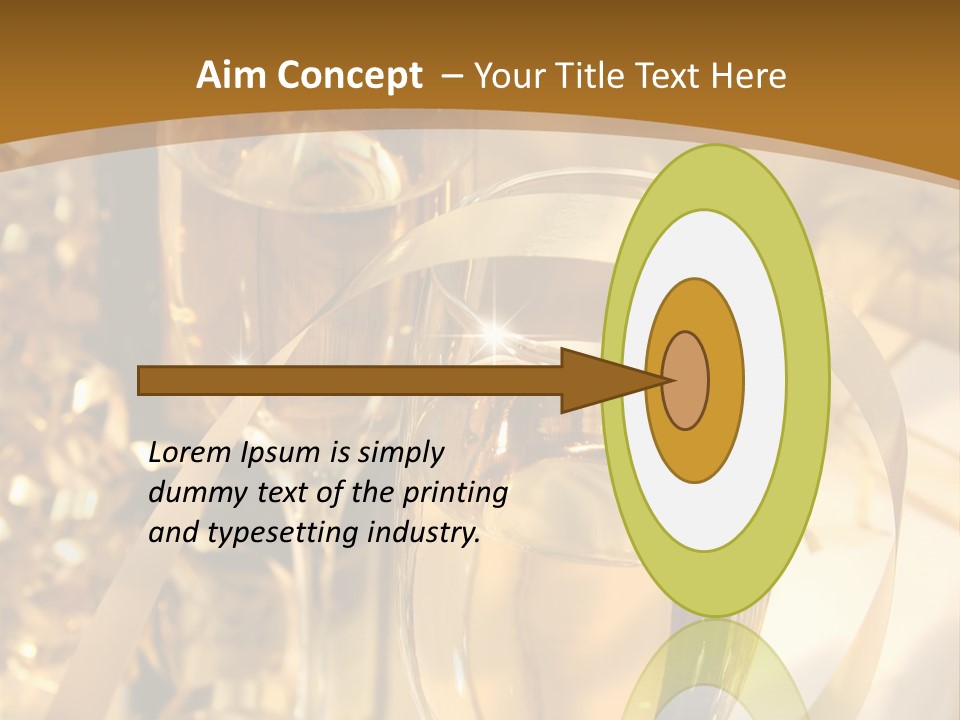 Aim Concept – Your Title Text Here

Lorem Ipsum is simply dummy text of the printing and typesetting industry.